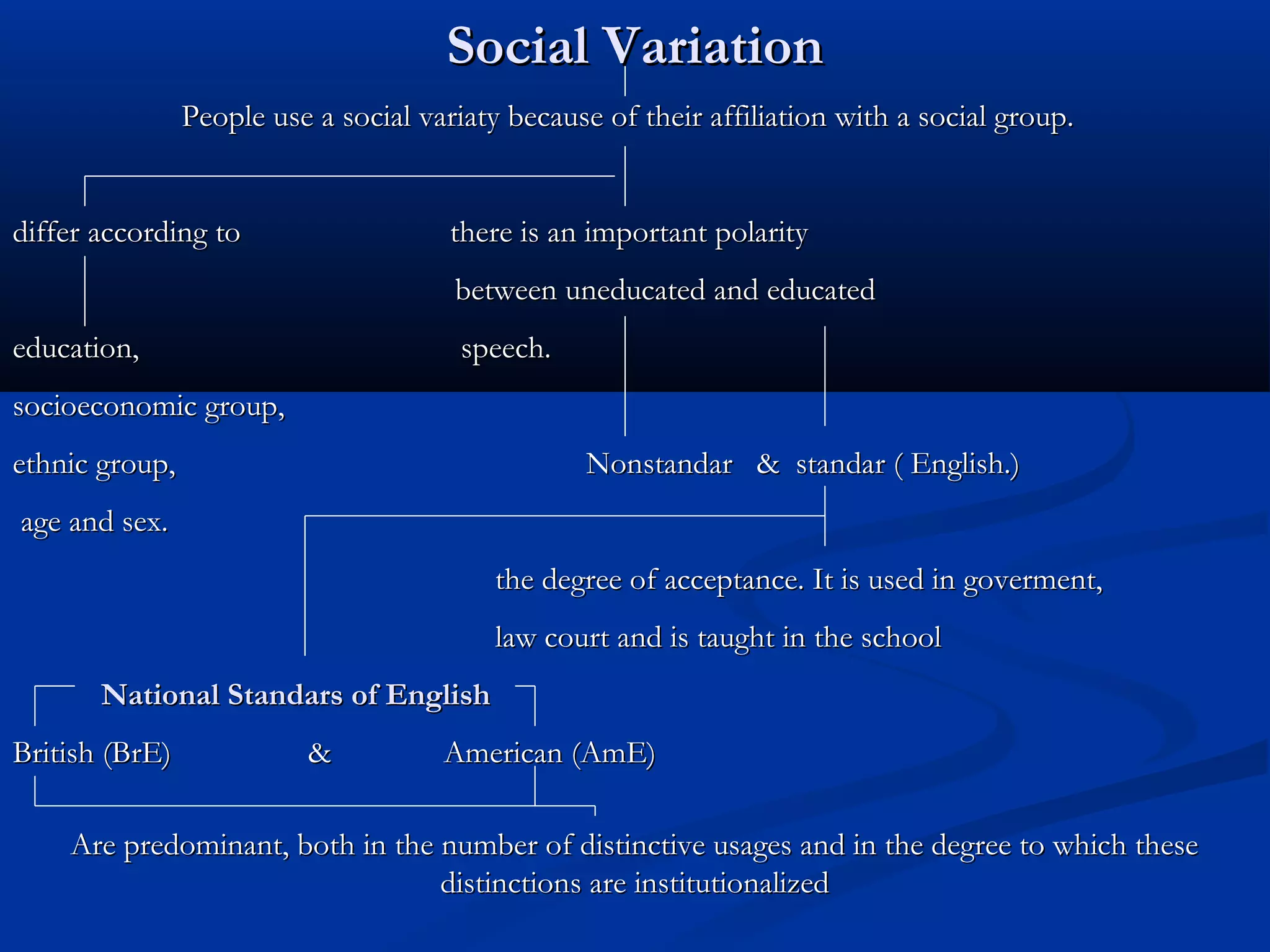 Social Variation

People use a social variaty because of their affiliation with a social group.

differ according to

education,

socioeconomic group,

ethnic group,

age and sex.

there is an important polarity between uneducated and educated speech.

Nonstandar & standar ( English.)

the degree of acceptance. It is used in goverment, law court and is taught in the school

National Standars of English

British (BrE) & American (AmE)

Are predominant, both in the number of distinctive usages and in the degree to which these distinctions are institutionalized